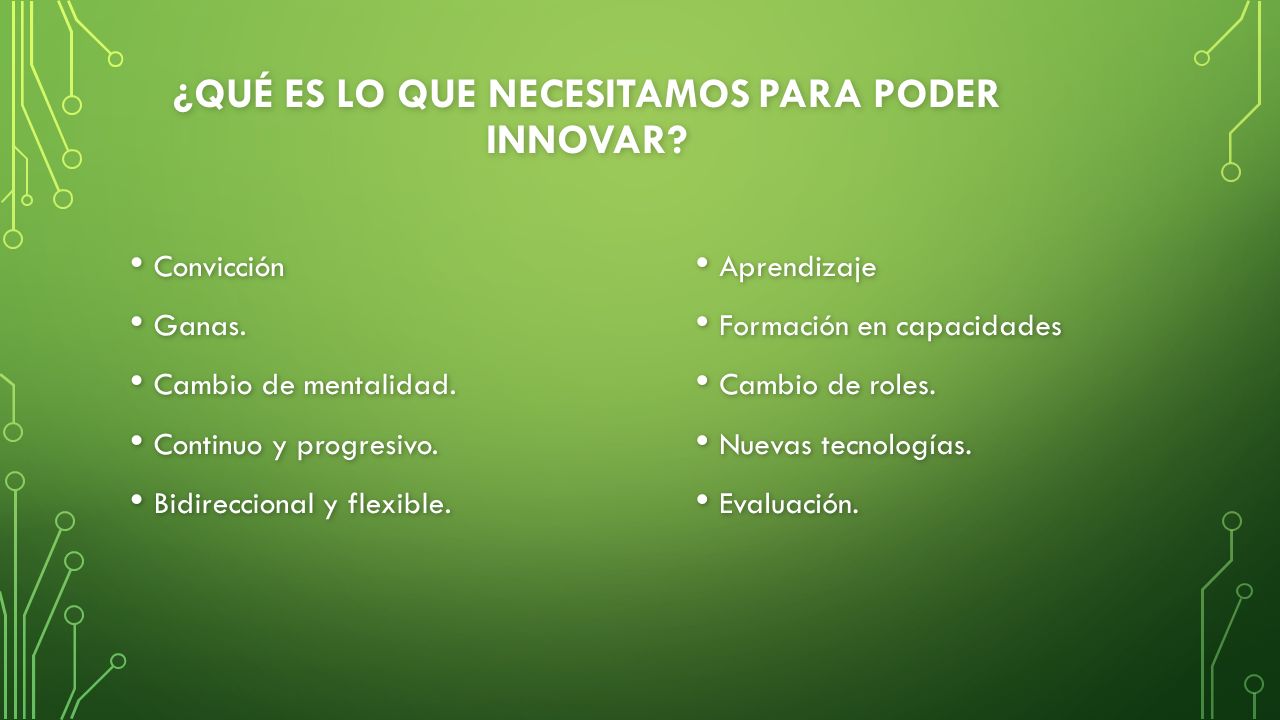 ¿QUÉ ES LO QUE NECESITAMOS PARA PODER INNOVAR?

• Convicción
• Ganas.
• Cambio de mentalidad.
• Continuo y progresivo.
• Bidireccional y flexible.

• Aprendizaje
• Formación en capacidades
• Cambio de roles.
• Nuevas tecnologías.
• Evaluación.